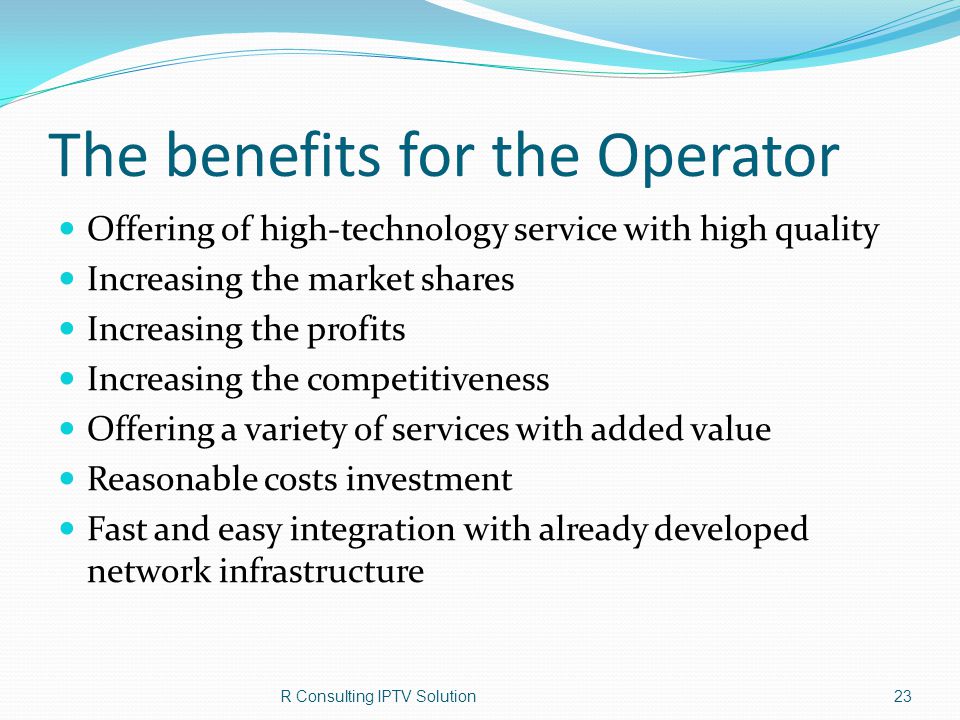 The benefits for the Operator

- Offering of high-technology service with high quality
- Increasing the market shares
- Increasing the profits
- Increasing the competitiveness
- Offering a variety of services with added value
- Reasonable costs investment
- Fast and easy integration with already developed network infrastructure

R Consulting IPTV Solution

23